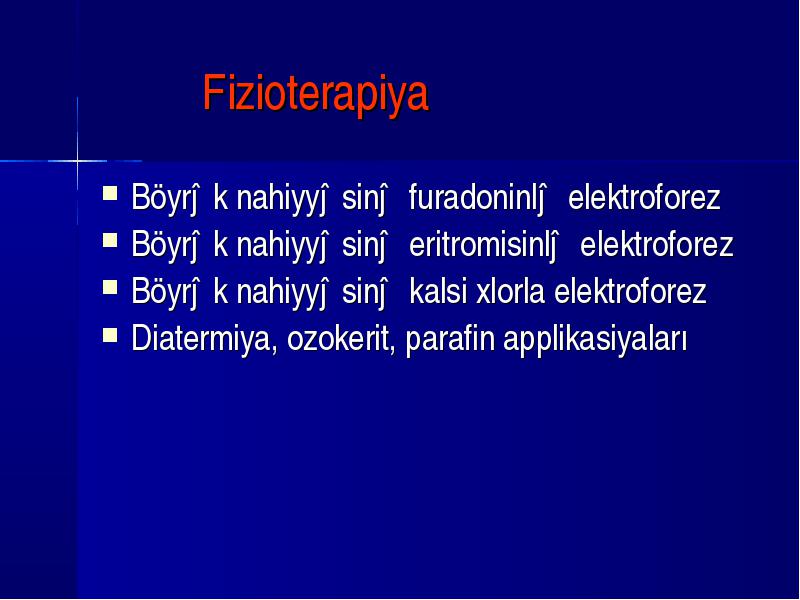 Fizioterapiya

Böyrĵ k nahiyyĵ sinĵ furadoninlĵ elektroforez
Böyrĵ k nahiyyĵ sinĵ eritromisinlĵ elektroforez
Böyrĵ k nahiyyĵ sinĵ kalsi xlorla elektroforez
Diatermiya, ozokerit, parafin applikasiyaları